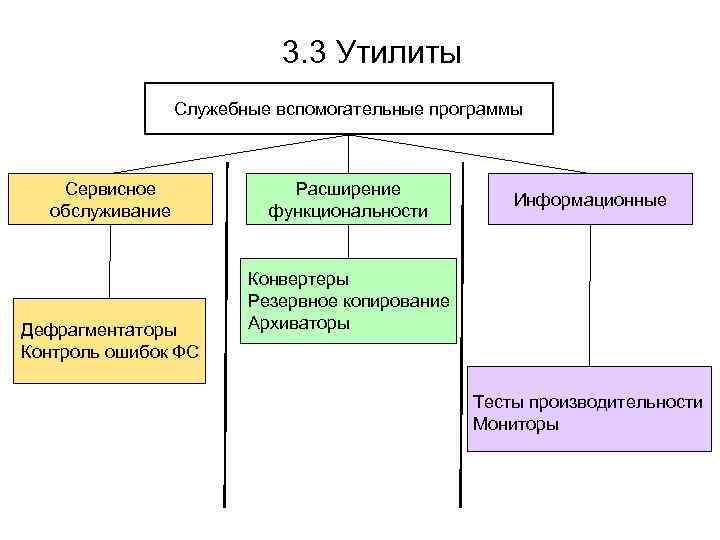 3.3 Утилиты

Служебные вспомогательные программы

Сервисное обслуживание

Дефрагментаторы
Контроль ошибок ФС

Расширение функциональности

Конвертеры
Резервное копирование
Архиваторы

Информационные

Тесты производительности
Мониторы